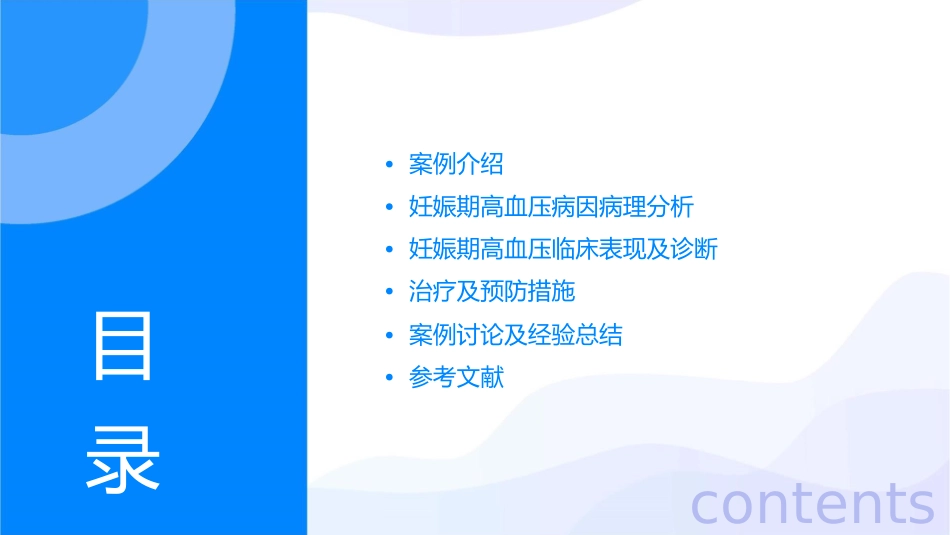 目录

• 案例介绍
• 妊娠期高血压病因病理分析
• 妊娠期高血压临床表现及诊断
• 治疗及预防措施
• 案例讨论及经验总结
• 参考文献

contents